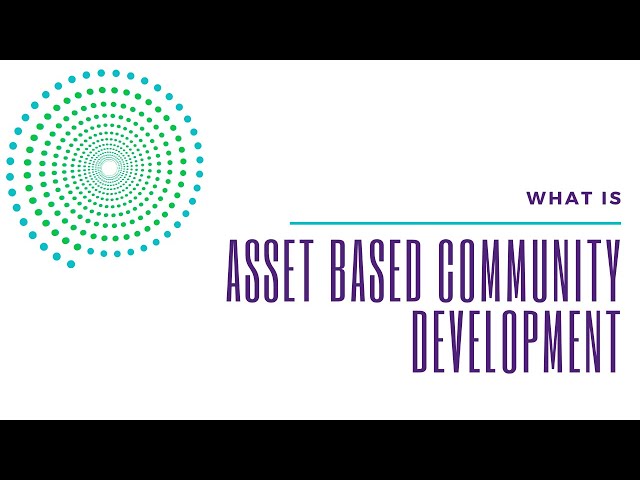 WHAT IS

ASSET BASED COMMUNITY DEVELOPMENT